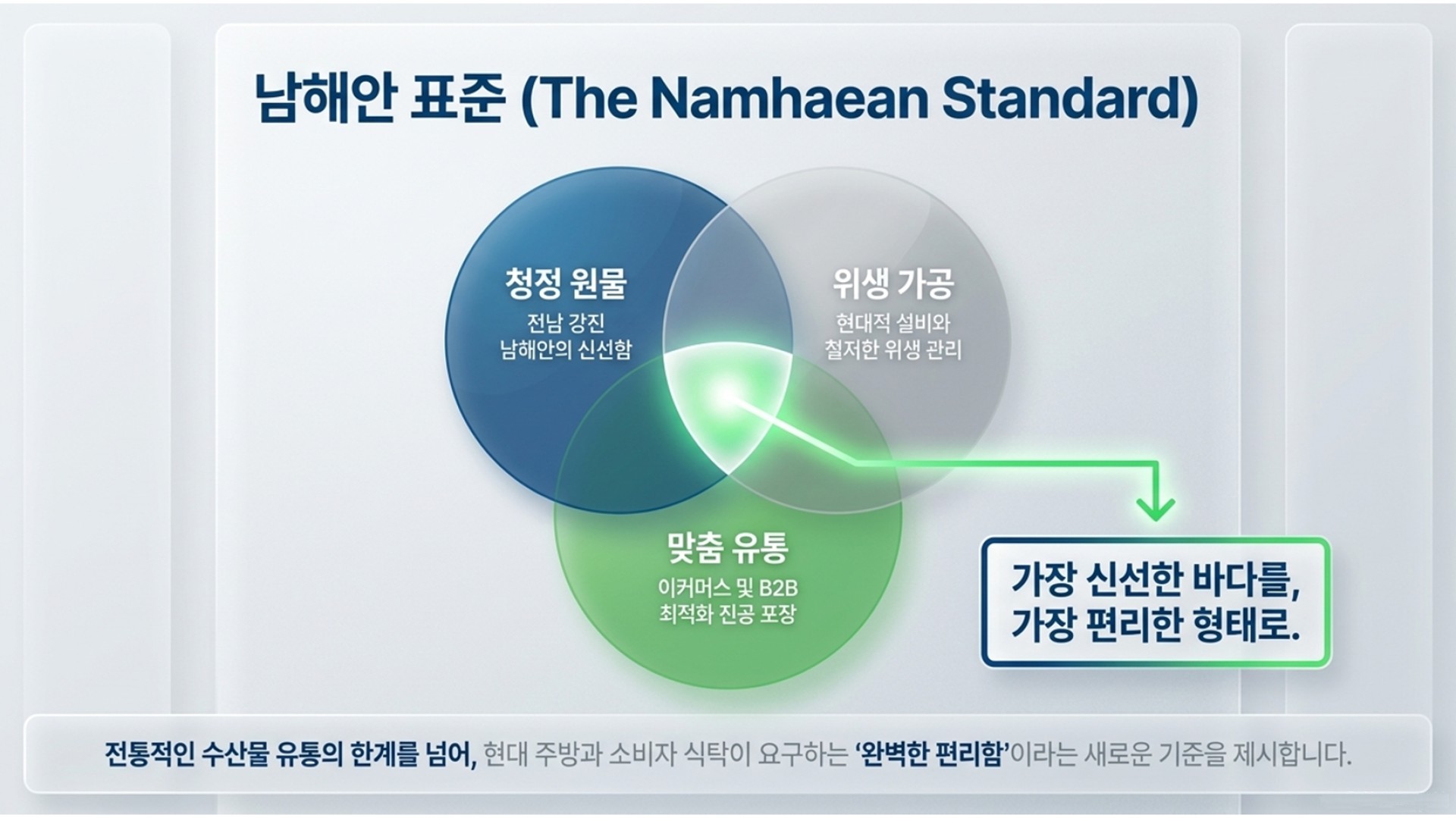 남해안 표준 (The Namhaean Standard)

청정 원물
전남 강진
남해안의 신선함

위생 가공
현대적 설비와
철저한 위생 관리

맞춤 유통
이커머스 및 B2B
최적화 진공 포장

가장 신선한 바다를,
가장 편리한 형태로.

전통적인 수산물 유통의 한계를 넘어, 현대 주방과 소비자 식탁이 요구하는 '완벽한 편리함'이라는 새로운 기준을 제시합니다.